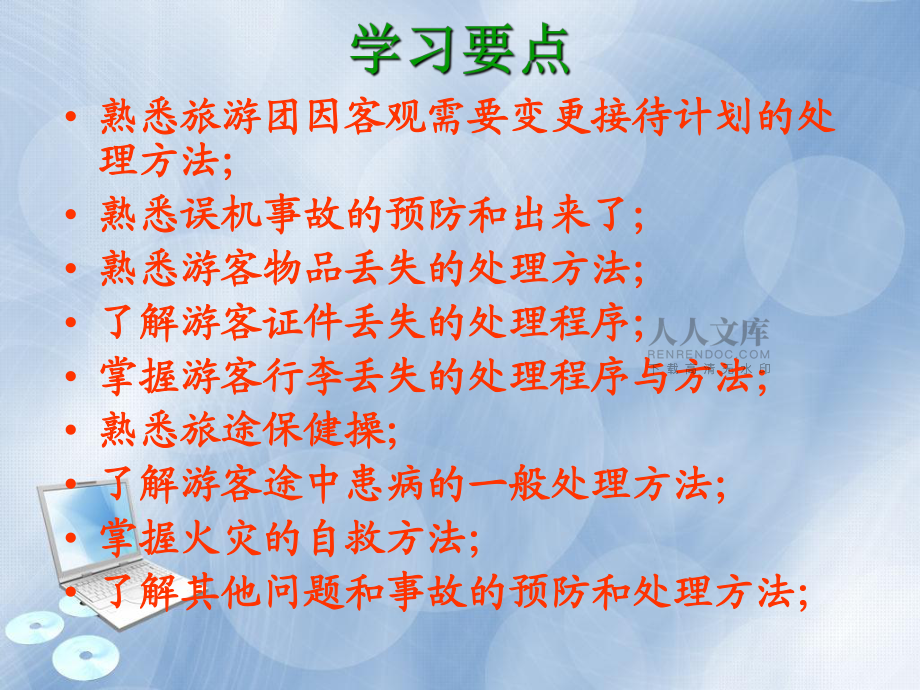 学习要点

• 熟悉旅游团因客观需要变更接待计划的处理方法;
• 熟悉误机事故的预防和出来了;
• 熟悉游客物品丢失的处理方法;
• 了解游客证件丢失的处理程序;
• 掌握游客行李丢失的处理程序与方法;
• 熟悉旅途保健操;
• 了解游客途中患病的一般处理方法;
• 掌握火灾的自救方法;
• 了解其他问题和事故的预防和处理方法;

人人文库
RENRENDOC.COM
下载高清无水印